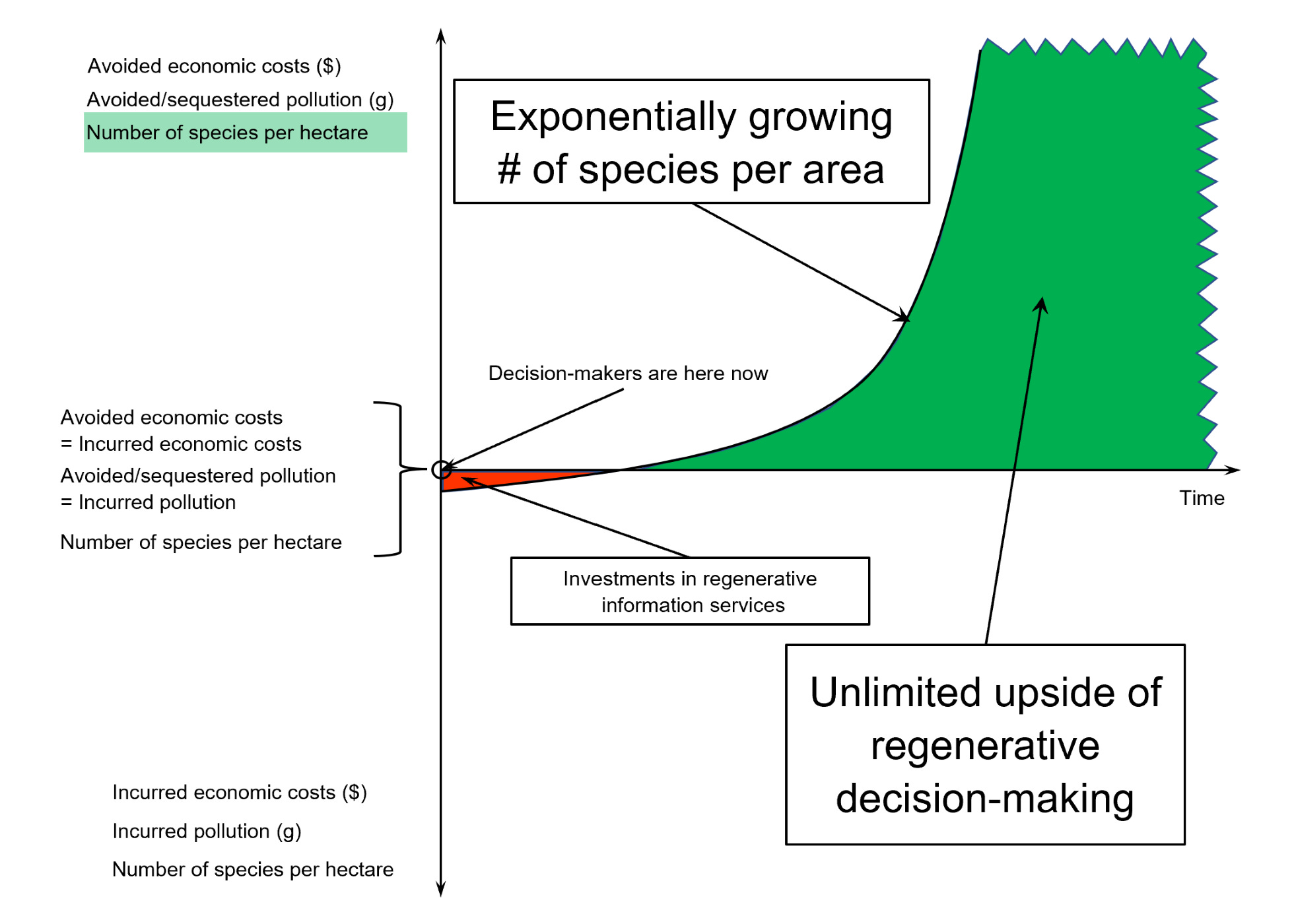 Avoided economic costs ($)
Avoided/sequestered pollution (g)
Number of species per hectare

Exponentially growing # of species per area

Decision-makers are here now

Avoided economic costs = Incurred economic costs
Avoided/sequestered pollution = Incurred pollution
Number of species per hectare

Time

Investments in regenerative information services

Unlimited upside of regenerative decision-making

Incurred economic costs ($)
Incurred pollution (g)
Number of species per hectare